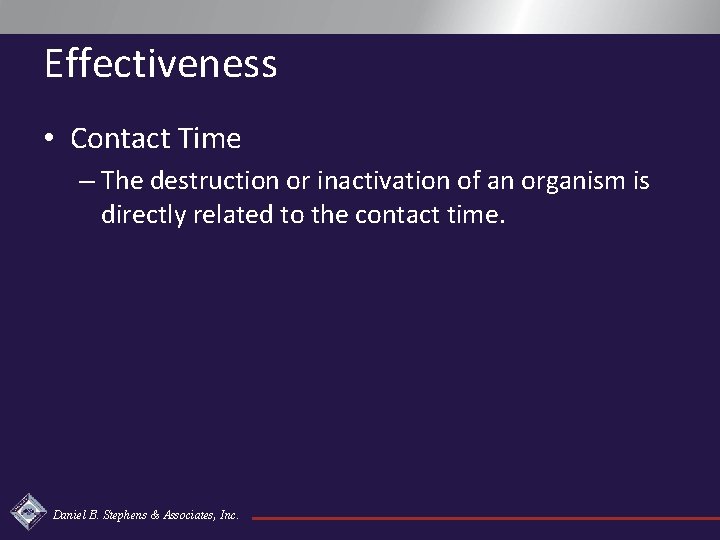 Effectiveness

• Contact Time

– The destruction or inactivation of an organism is directly related to the contact time.

Daniel B. Stephens & Associates, Inc.